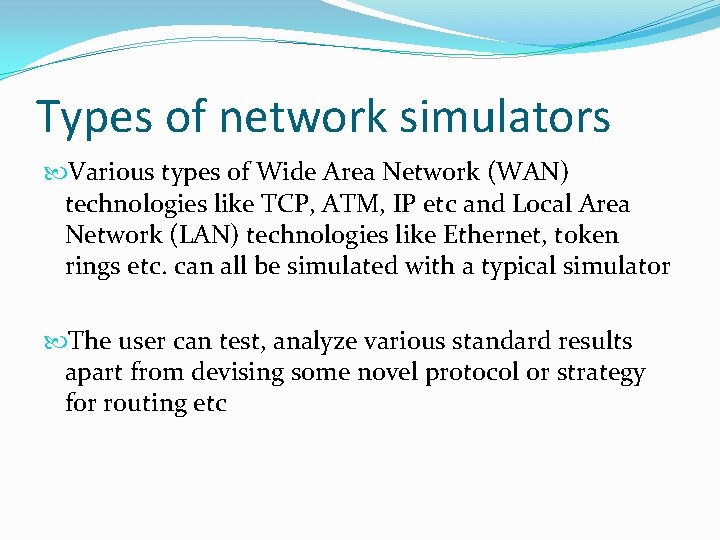 Types of network simulators

Various types of Wide Area Network (WAN) technologies like TCP, ATM, IP etc and Local Area Network (LAN) technologies like Ethernet, token rings etc. can all be simulated with a typical simulator

The user can test, analyze various standard results apart from devising some novel protocol or strategy for routing etc